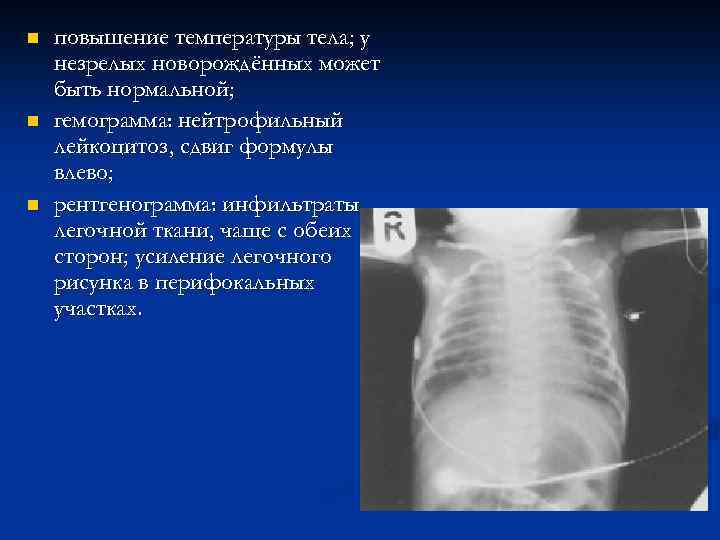 повышение температуры тела; у незрелых новорождённых может быть нормальной;
гемограмма: нейтрофильный лейкоцитоз, сдвиг формулы влево;
рентгенограмма: инфильтраты легочной ткани, чаще с обеих сторон; усиление легочного рисунка в перифокальных участках.

R